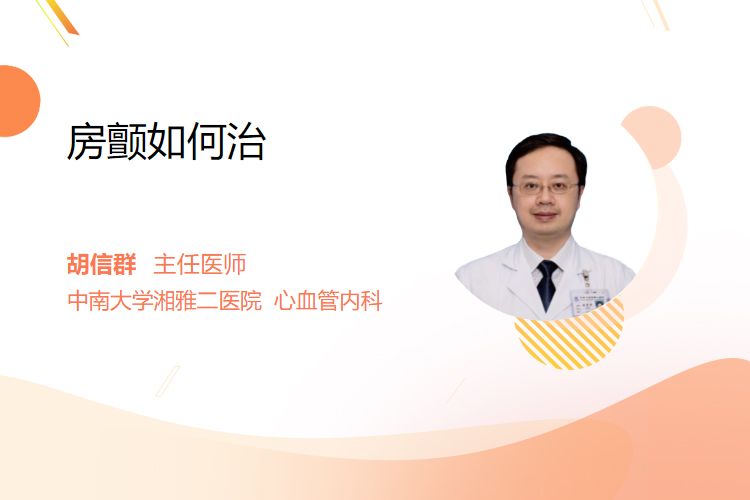 房颤如何治

胡信群 主任医师
中南大学湘雅二医院 心血管内科